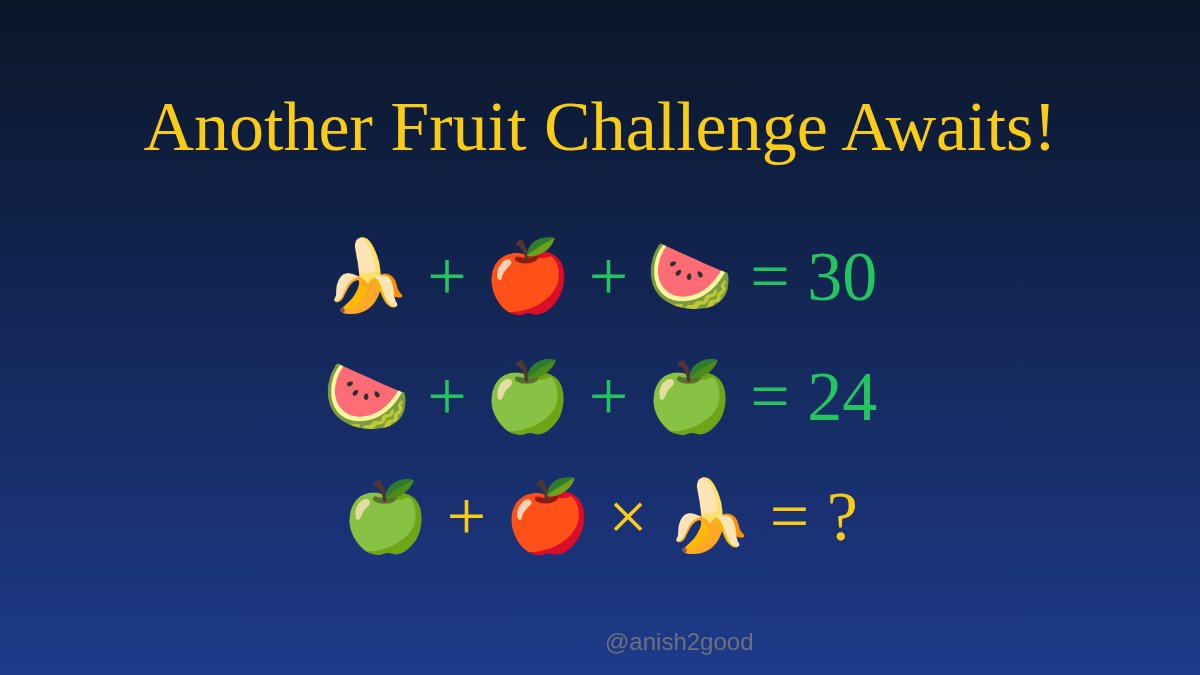 Another Fruit Challenge Awaits!

🍌 + 🍎 + 🍉 = 30

🍉 + 🍏 + 🍏 = 24

🍏 + 🍎 × 🍌 = ?

@anish2good